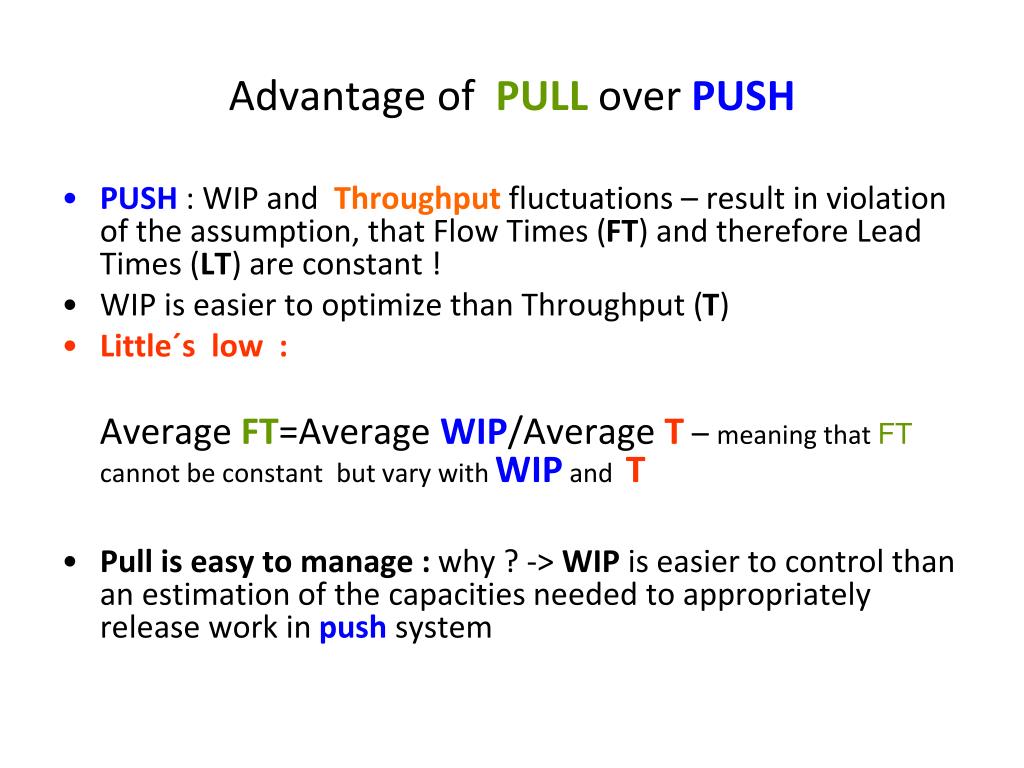 Advantage of PULL over PUSH

• PUSH : WIP and Throughput fluctuations – result in violation of the assumption, that Flow Times (FT) and therefore Lead Times (LT) are constant !
• WIP is easier to optimize than Throughput (T)
• Little´s low :

Average FT=Average WIP/Average T – meaning that FT cannot be constant but vary with WIP and T

• Pull is easy to manage : why ? -> WIP is easier to control than an estimation of the capacities needed to appropriately release work in push system